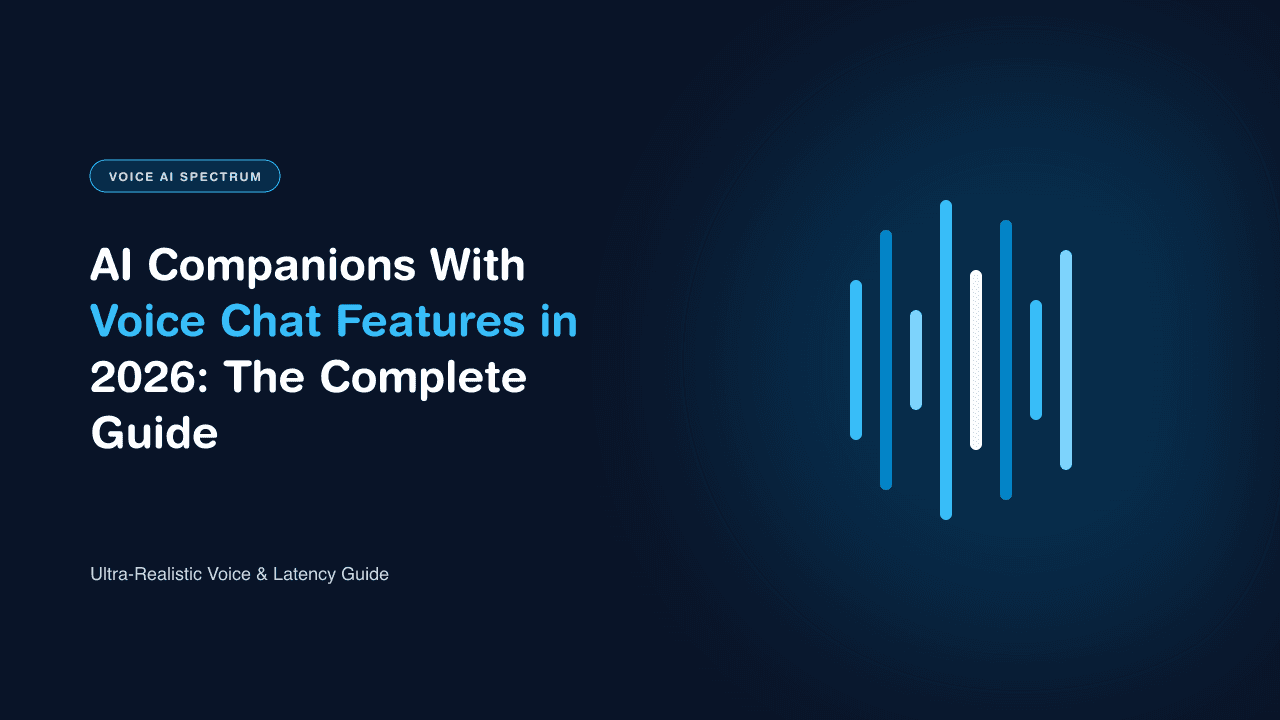 VOICE AI SPECTRUM

AI Companions With Voice Chat Features in 2026: The Complete Guide

Ultra-Realistic Voice & Latency Guide